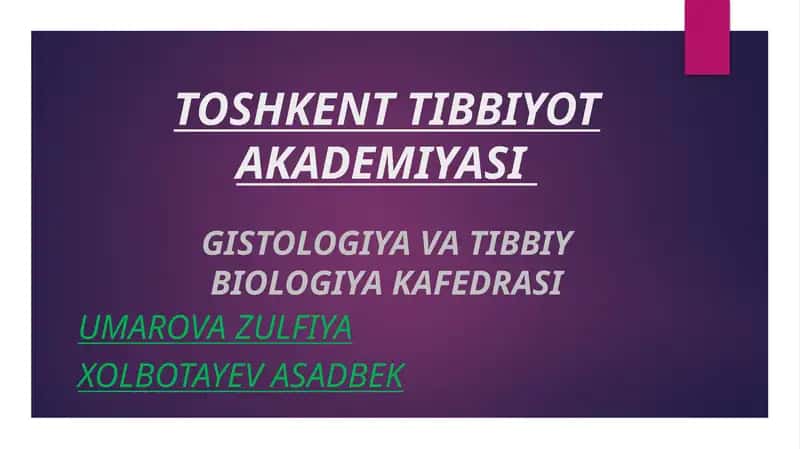 TOSHKENT TIBBIYOT AKADEMIYASI

GISTOLOGIYA VA TIBBIY BIOLOGIYA KAFEDRASI

UMAROVA ZULFIYA

XOLBOTAYEV ASADBEK